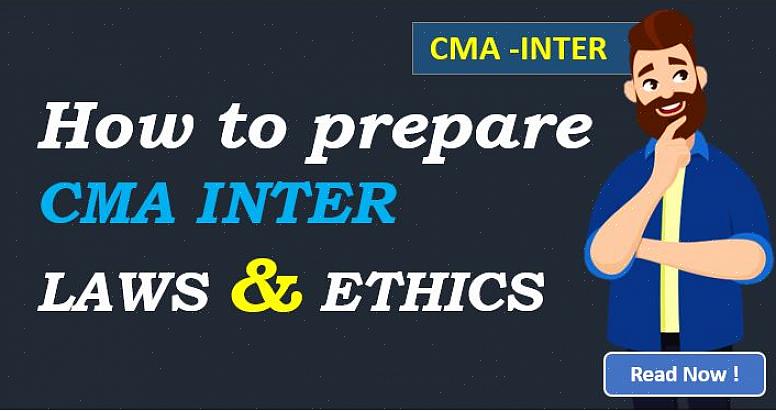 CMA -INTER

How to prepare CMA INTER LAWS & ETHICS

Read Now !